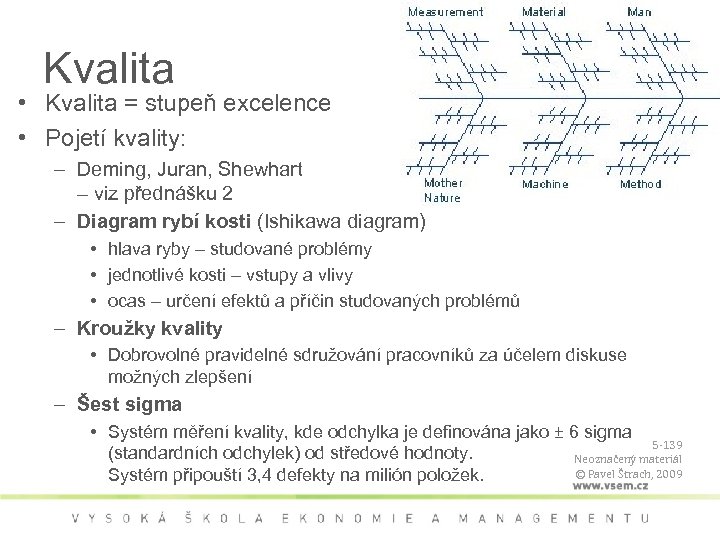 Measurement Material Man

Mother Nature Machine Method

Kvalita

• Kvalita = stupeň excelence
• Pojetí kvality:
– Deming, Juran, Shewhart – viz přednášku 2
– **Diagram rybí kosti** (Ishikawa diagram)
• hlava ryby – studované problémy
• jednotlivé kosti – vstupy a vlivy
• ocas – určení efektů a příčin studovaných problémů
– **Kroužky kvality**
• Dobrovolné pravidelné sdružování pracovníků za účelem diskuse možných zlepšení
– **Šest sigma**
• Systém měření kvality, kde odchylka je definována jako ± 6 sigma (standardních odchylek) od středové hodnoty. Systém připouští 3,4 defekty na milión položek.

5-139
Neoznačený materiál
© Pavel Štrach, 2009
www.vsem.cz

VYSOKÁ ŠKOLA EKONOMIE A MANAGEMENTU